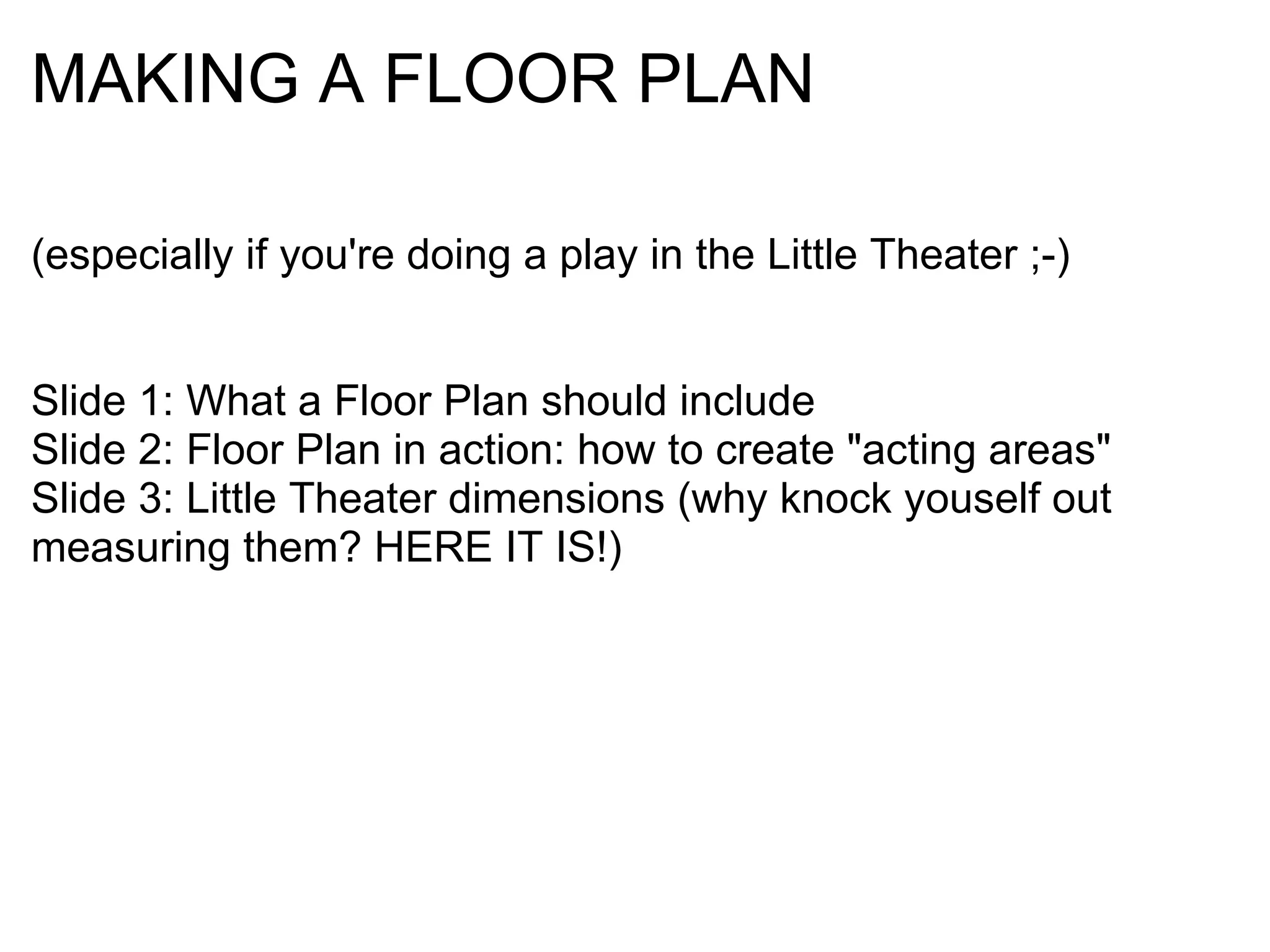 MAKING A FLOOR PLAN

(especially if you're doing a play in the Little Theater ;-)

Slide 1: What a Floor Plan should include
Slide 2: Floor Plan in action: how to create "acting areas"
Slide 3: Little Theater dimensions (why knock youself out measuring them? HERE IT IS!)